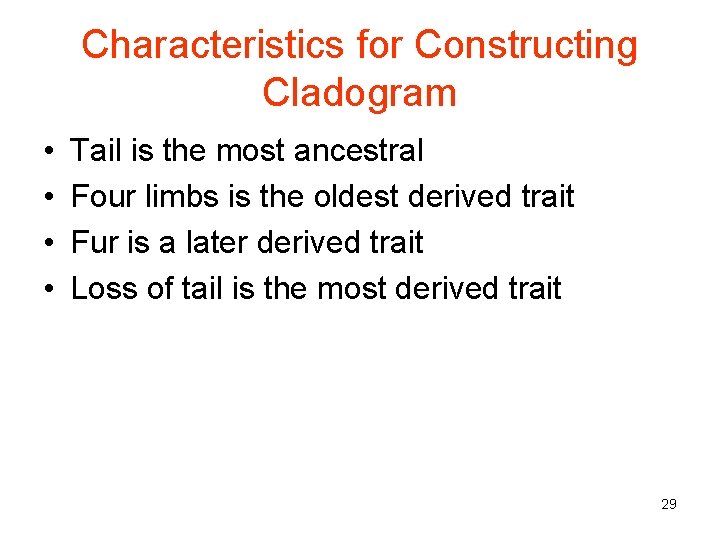 Characteristics for Constructing Cladogram

• Tail is the most ancestral
• Four limbs is the oldest derived trait
• Fur is a later derived trait
• Loss of tail is the most derived trait

29